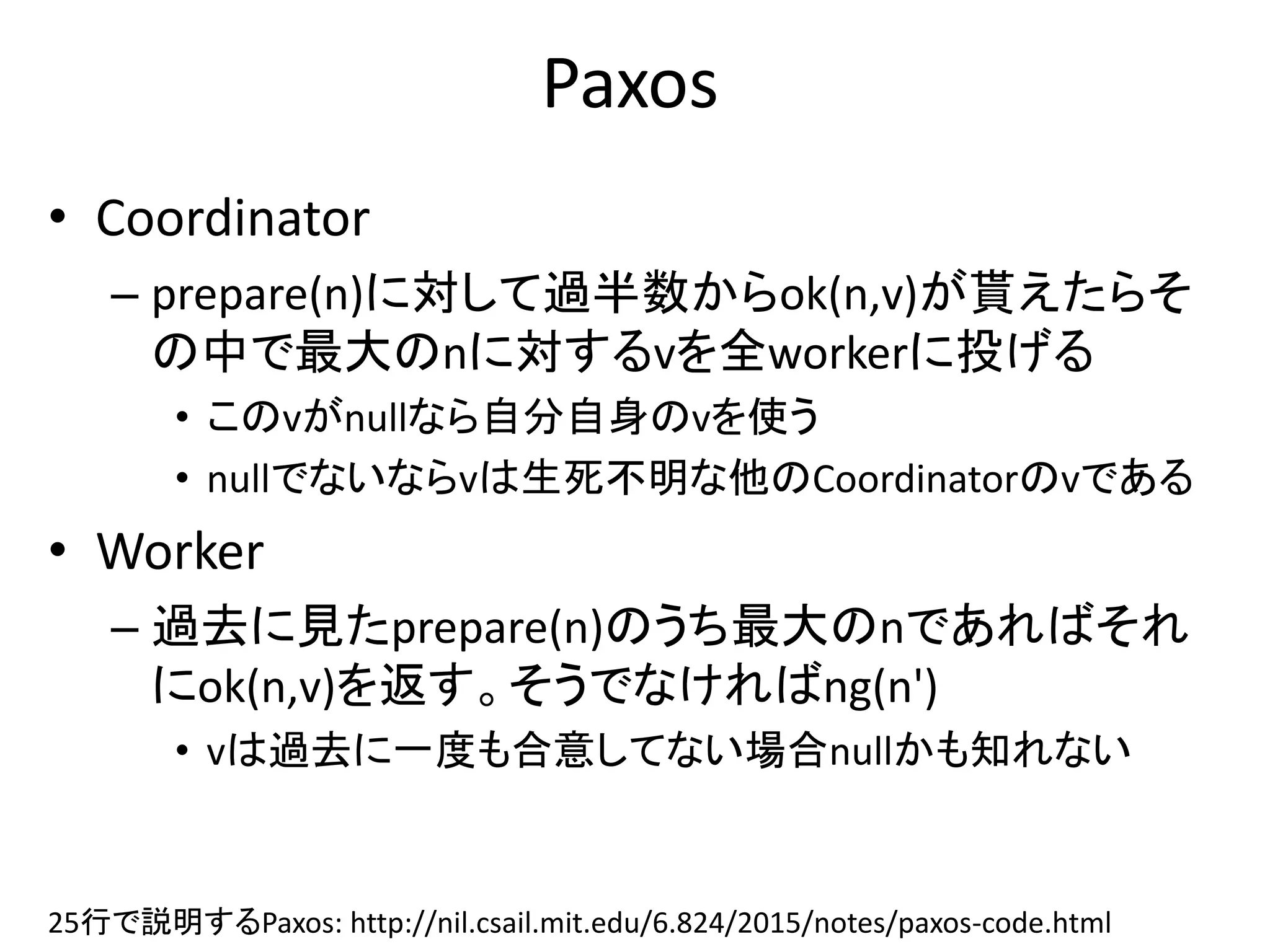 Paxos

• Coordinator
– prepare(n)に対して過半数からok(n,v)が貰えたらその中で最大のnに対するvを全workerに投げる
• このvがnullなら自分自身のvを使う
• nullでないならvは生死不明な他のCoordinatorのvである

• Worker
– 過去に見たprepare(n)のうち最大のnであればそれにok(n,v)を返す。そうでなければng(n')
• vは過去に一度も合意してない場合nullかも知れない

25行で説明するPaxos: http://nil.csail.mit.edu/6.824/2015/notes/paxos-code.html